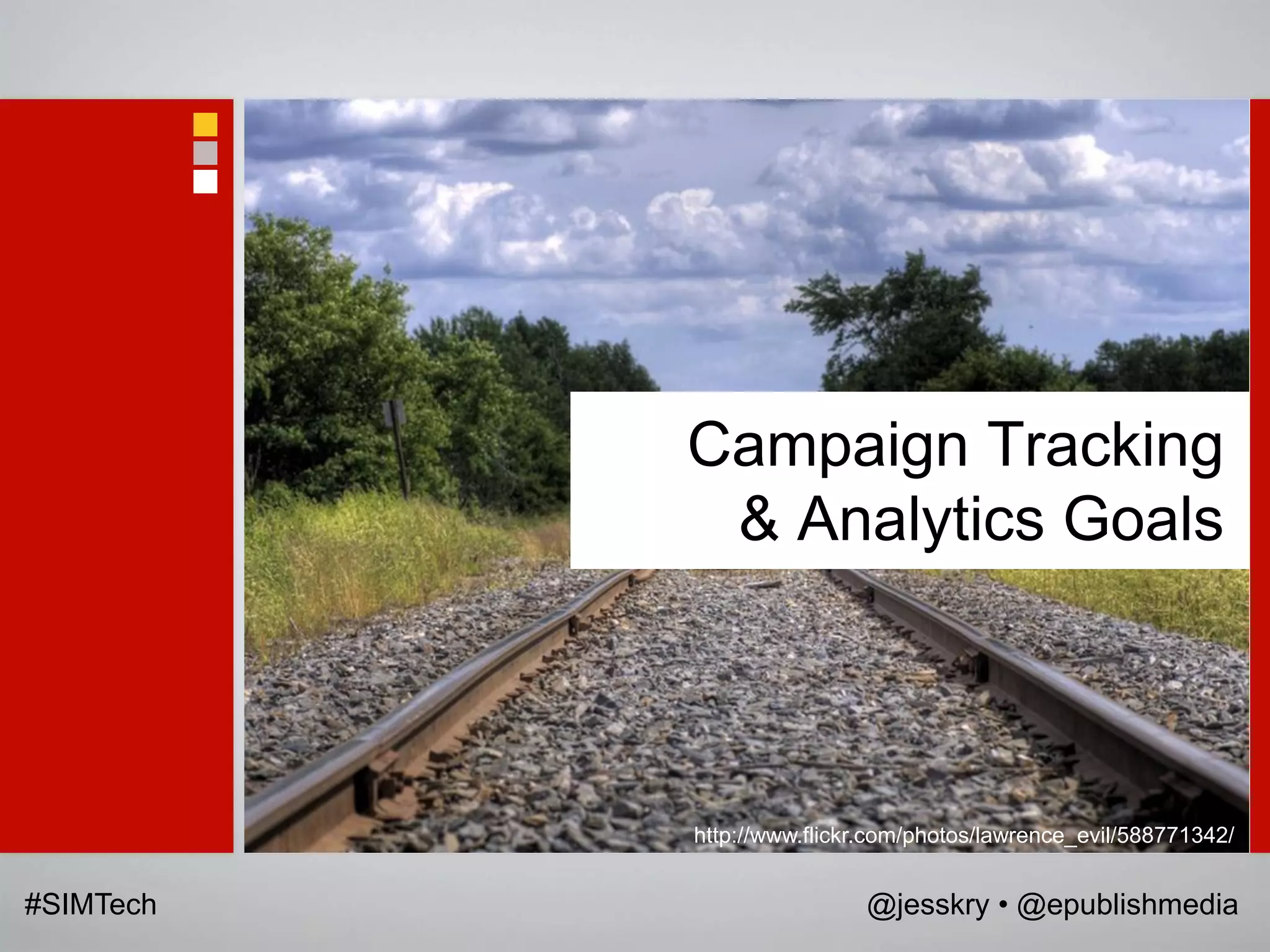 Campaign Tracking & Analytics Goals

http://www.flickr.com/photos/lawrence_evil/588771342/

#SIMTech

@jesskry • @epublishmedia